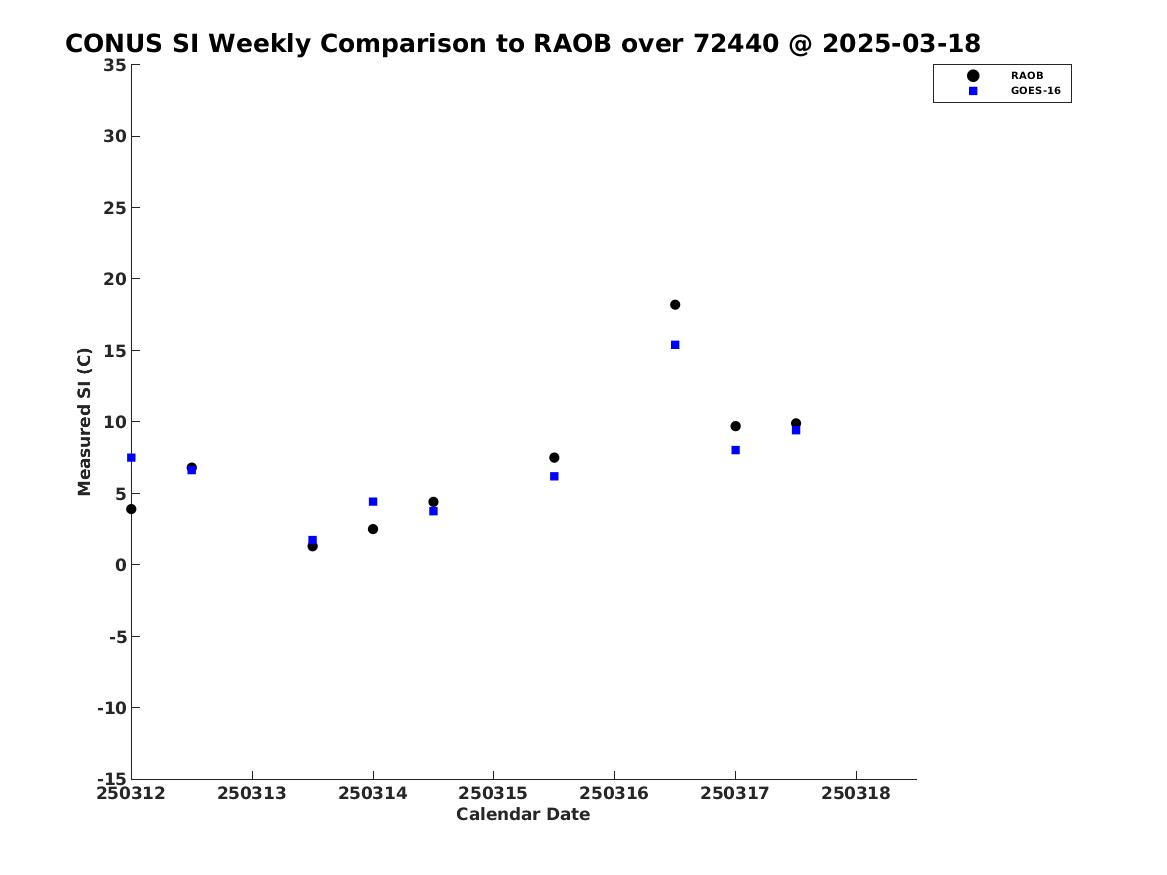 CONUS SI Weekly Comparison to RAOB over 72440 @ 2025-03-18

RAOB
GOES-16

Measured SI (C)

35
30
25
20
15
10
5
0
-5
-10
-15

250312 250313 250314 250315 250316 250317 250318

Calendar Date